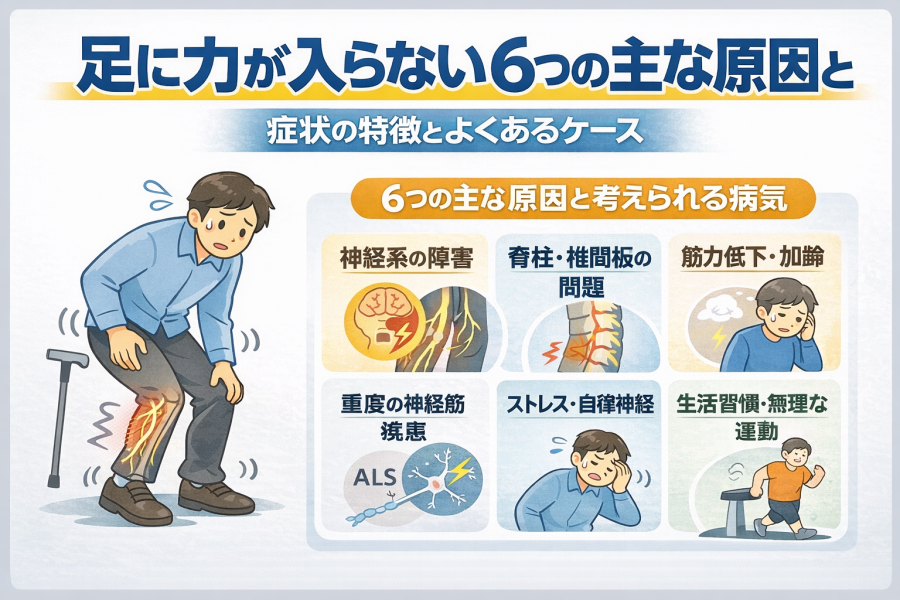 足に力が入らない6つの主な原因と

症状の特徴とよくあるケース

6つの主な原因と考えられる病気

神経系の障害

脊柱・椎間板の問題

筋力低下・加齢

重度の神経筋疾患

ALS

ストレス・自律神経

生活習慣・無理な運動